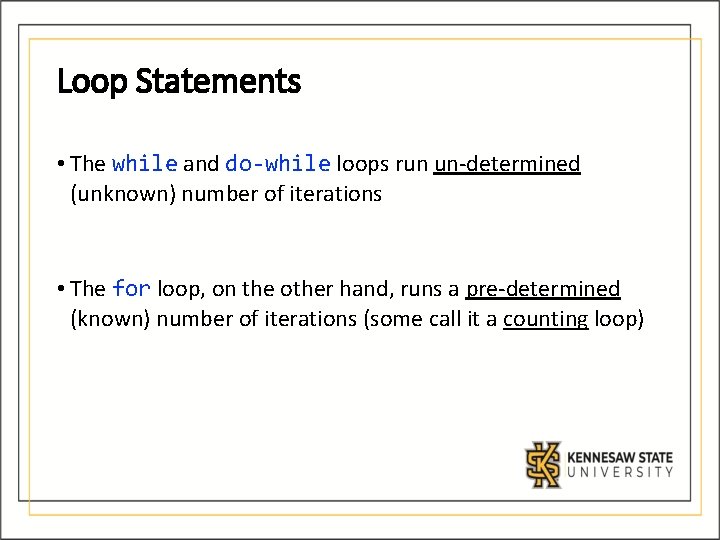 Loop Statements

• The while and do-while loops run un-determined (unknown) number of iterations

• The for loop, on the other hand, runs a pre-determined (known) number of iterations (some call it a counting loop)

KENNESAW STATE UNIVERSITY